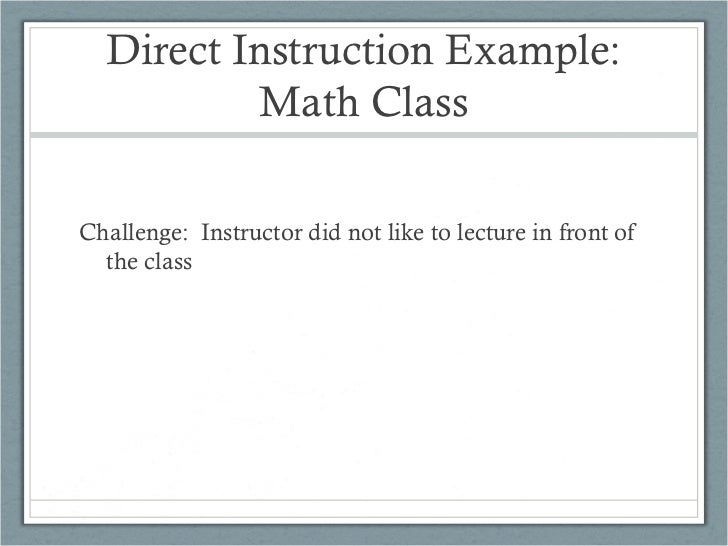 Direct Instruction Example: Math Class

Challenge: Instructor did not like to lecture in front of the class